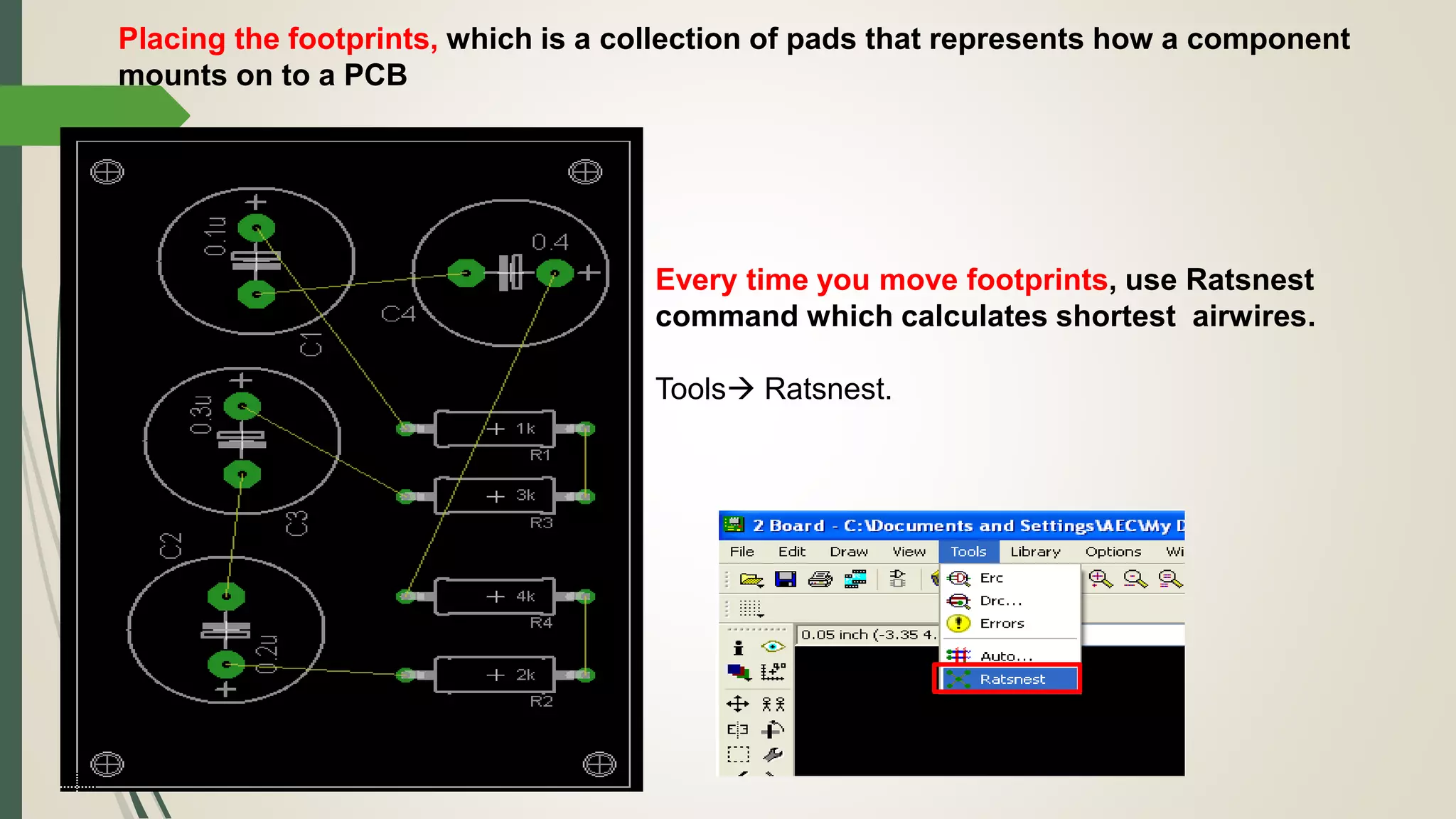 Placing the footprints, which is a collection of pads that represents how a component mounts on to a PCB

0.1u
0.4
C4
C1
0.3u
1k
R1
3k
R3
C3
C2
4k
R4
0.2u
2k
R2

Every time you move footprints, use Ratsnest command which calculates shortest airwires.

Tools→ Ratsnest.

2 Board - C:\Documents and Settings\AEC\My D
File Edit Draw View Tools Library Options Wi
Erc
Drc...
Errors
Auto...
Ratsnest
0.05 inch (-3.35 4.